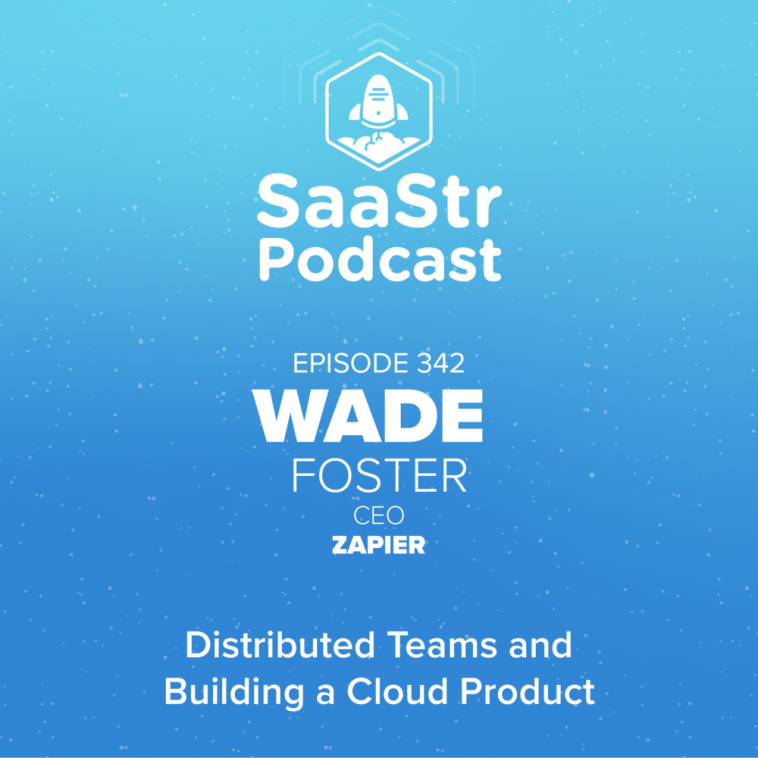 SaaStr Podcast

EPISODE 342

WADE
FOSTER
CEO
ZAPIER

Distributed Teams and Building a Cloud Product